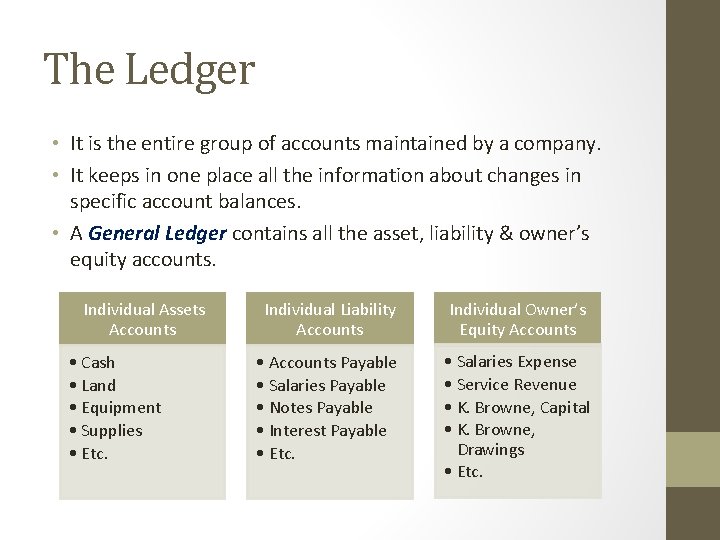 The Ledger

• It is the entire group of accounts maintained by a company.
• It keeps in one place all the information about changes in specific account balances.
• A General Ledger contains all the asset, liability & owner's equity accounts.

Individual Assets Accounts
• Cash
• Land
• Equipment
• Supplies
• Etc.

Individual Liability Accounts
• Accounts Payable
• Salaries Payable
• Notes Payable
• Interest Payable
• Etc.

Individual Owner's Equity Accounts
• Salaries Expense
• Service Revenue
• K. Browne, Capital
• K. Browne, Drawings
• Etc.